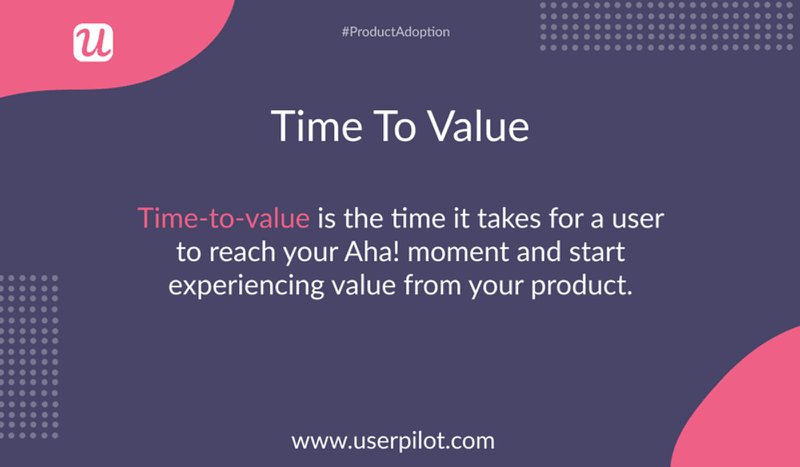 u

#ProductAdoption

Time To Value

Time-to-value is the time it takes for a user to reach your Aha! moment and start experiencing value from your product.

www.userpilot.com